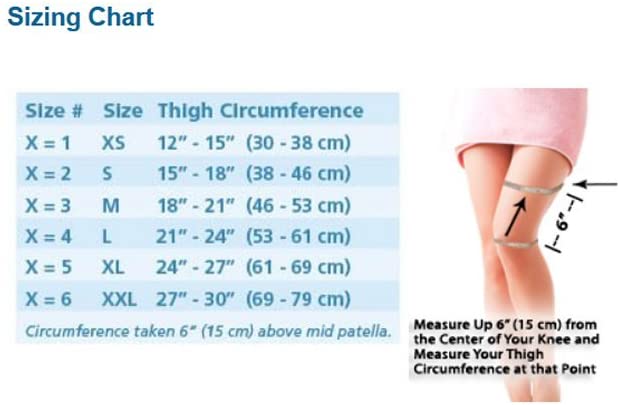 Sizing Chart

| Size # | Size | Thigh Circumference |
|---|---|---|
| X = 1 | XS | 12" - 15" (30 - 38 cm) |
| X = 2 | S | 15" - 18" (38 - 46 cm) |
| X = 3 | M | 18" - 21" (46 - 53 cm) |
| X = 4 | L | 21" - 24" (53 - 61 cm) |
| X = 5 | XL | 24" - 27" (61 - 69 cm) |
| X = 6 | XXL | 27" - 30" (69 - 79 cm) |

Circumference taken 6" (15 cm) above mid patella.

|-- 6" --|

Measure Up 6" (15 cm) from the Center of Your Knee and Measure Your Thigh Circumference at that Point